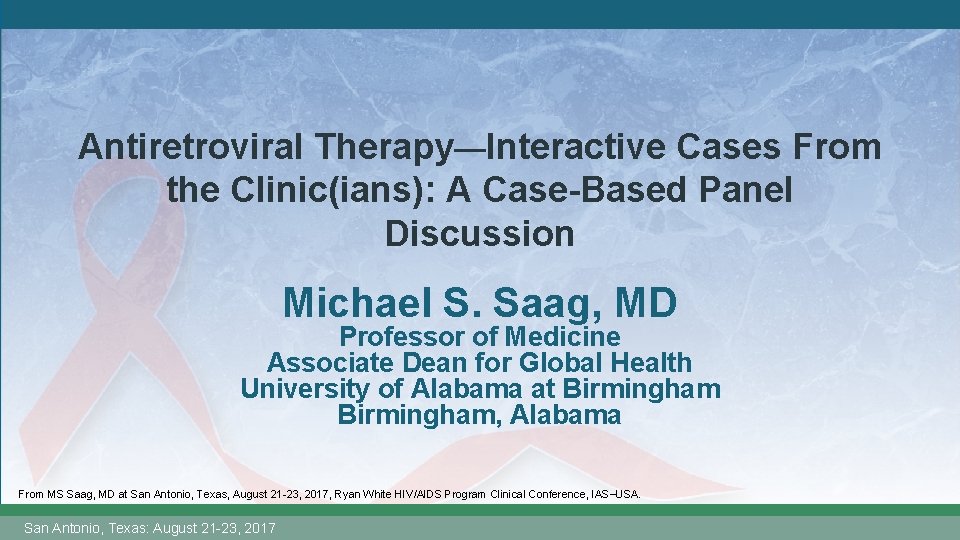 Antiretroviral Therapy—Interactive Cases From the Clinic(ians): A Case-Based Panel Discussion

Michael S. Saag, MD
Professor of Medicine
Associate Dean for Global Health
University of Alabama at Birmingham
Birmingham, Alabama

From MS Saag, MD at San Antonio, Texas, August 21-23, 2017, Ryan White HIV/AIDS Program Clinical Conference, IAS–USA.

San Antonio, Texas: August 21-23, 2017